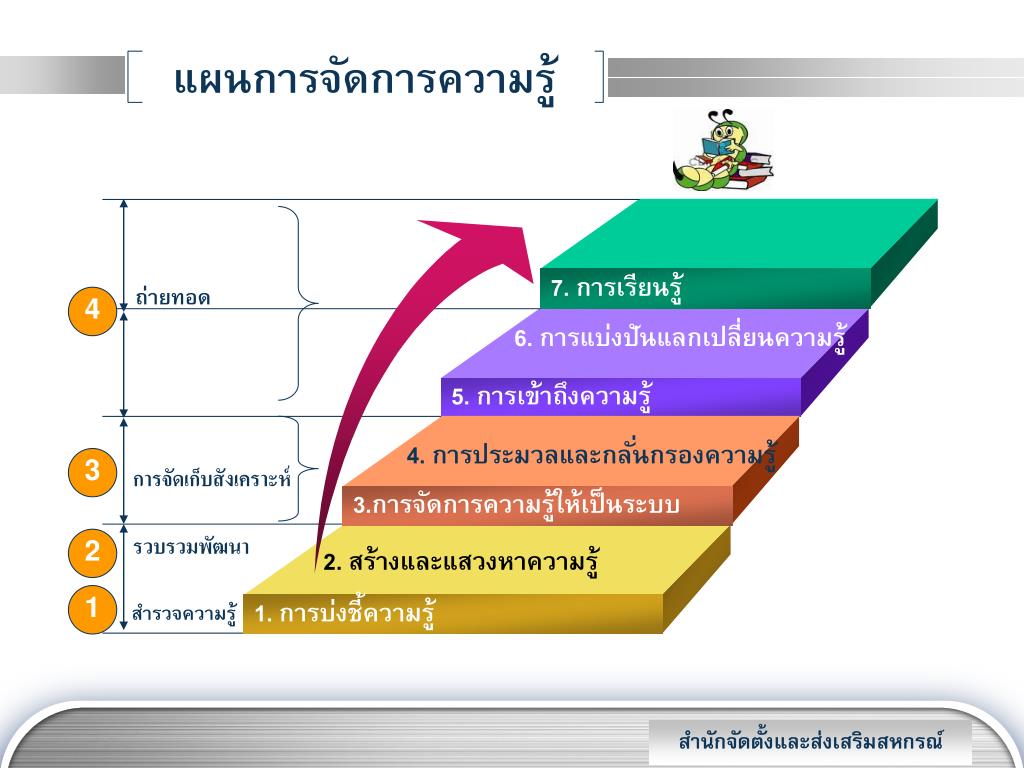 แผนการจัดการความรู้

4 ถ่ายทอด

3 การจัดเก็บสังเคราะห์

2 รวบรวมพัฒนา

1 สำรวจความรู้

7. การเรียนรู้

6. การแบ่งปันแลกเปลี่ยนความรู้

5. การเข้าถึงความรู้

4. การประมวลและกลั่นกรองความรู้

3.การจัดการความรู้ให้เป็นระบบ

2. สร้างและแสวงหาความรู้

1. การบ่งชี้ความรู้

สำนักจัดตั้งและส่งเสริมสหกรณ์